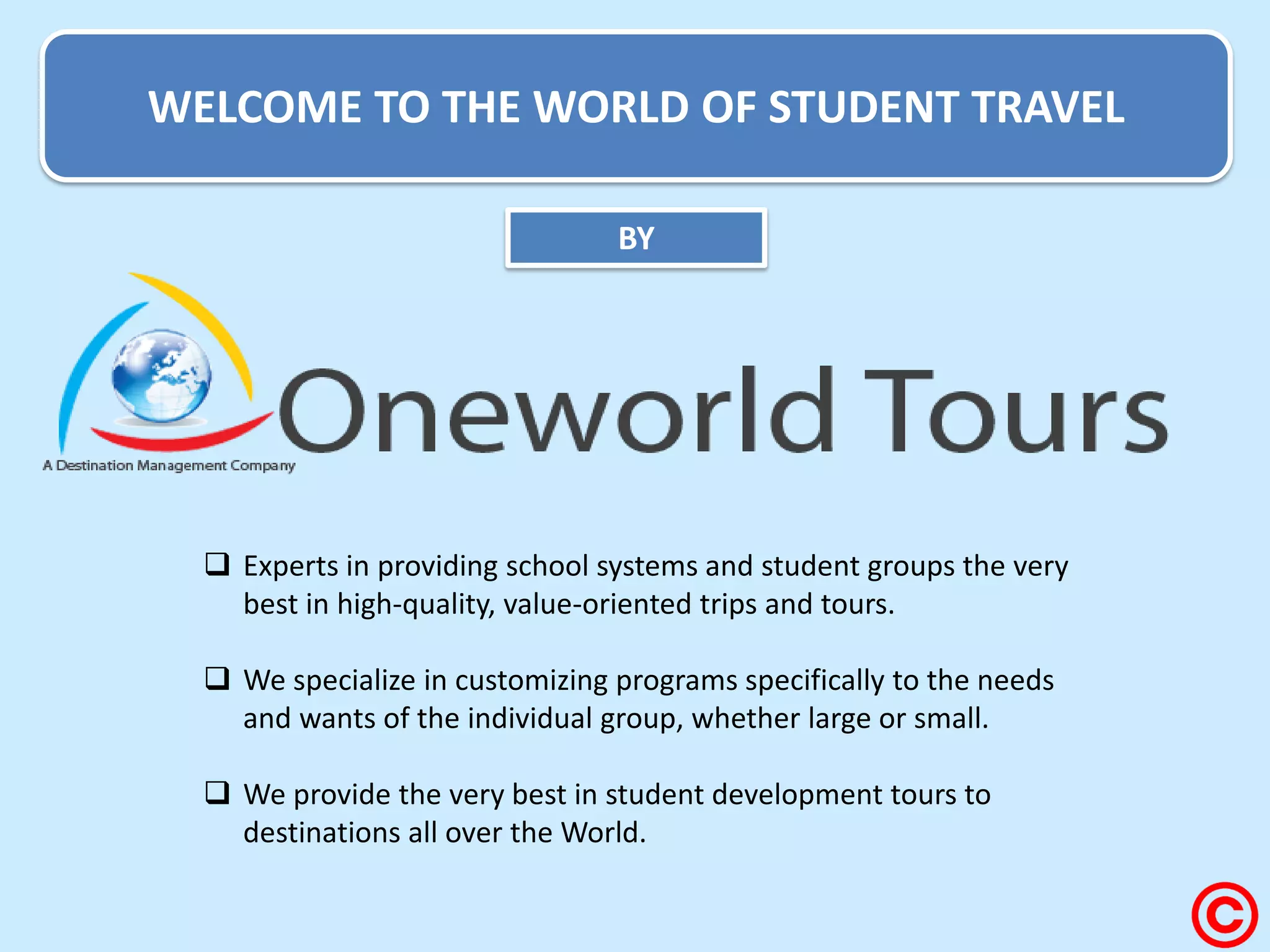 WELCOME TO THE WORLD OF STUDENT TRAVEL

BY

Oneworld Tours
A Destination Management Company

❑ Experts in providing school systems and student groups the very best in high-quality, value-oriented trips and tours.

❑ We specialize in customizing programs specifically to the needs and wants of the individual group, whether large or small.

❑ We provide the very best in student development tours to destinations all over the World.

©